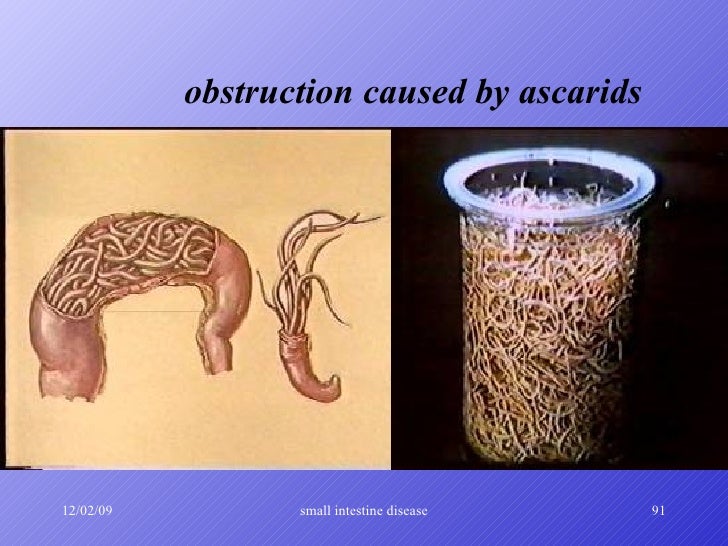 obstruction caused by ascarids

12/02/09

small intestine disease

91